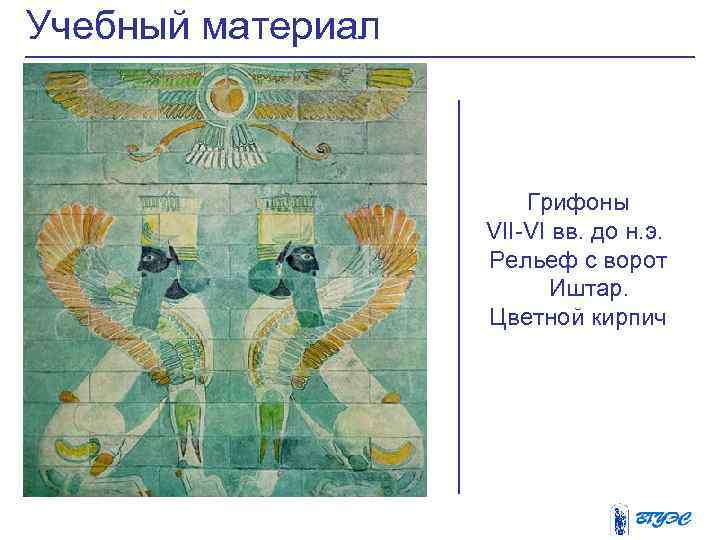 Учебный материал

Грифоны
VII-VI вв. до н.э.
Рельеф с ворот
Иштар.
Цветной кирпич

ВГУЭС